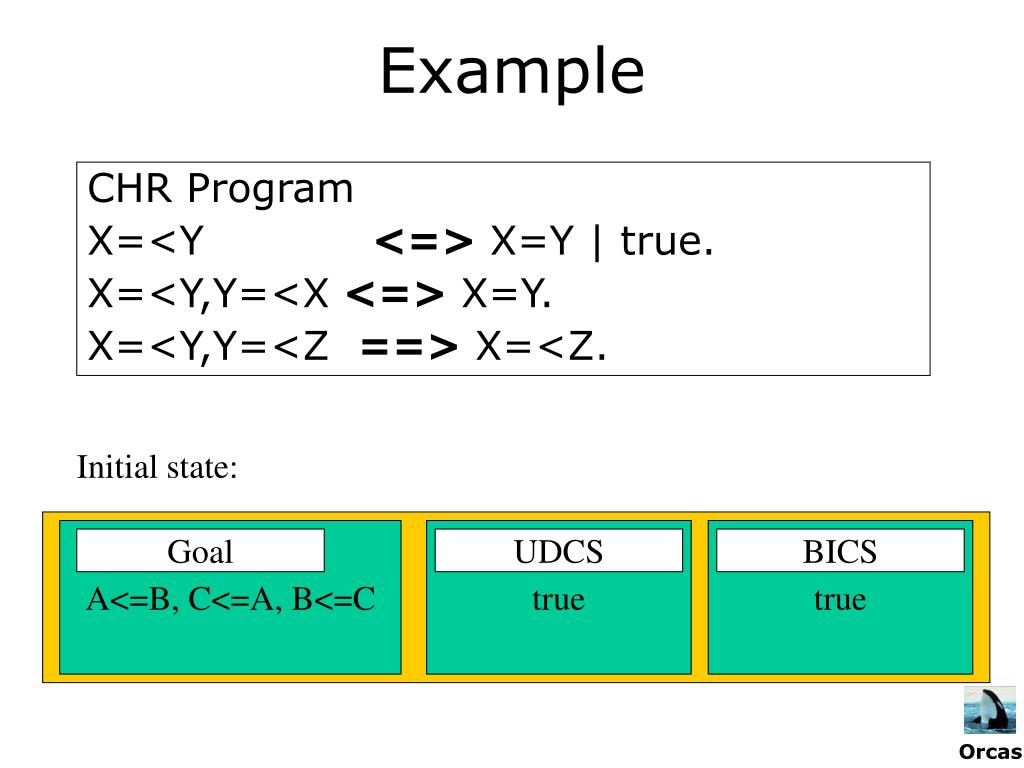 Example

CHR Program
X=<Y <=> X=Y | true.
X=<Y,Y=<X <=> X=Y.
X=<Y,Y=<Z ==> X=<Z.

Initial state:

Goal
A<=B, C<=A, B<=C

UDCS
true

BICS
true

Orcas